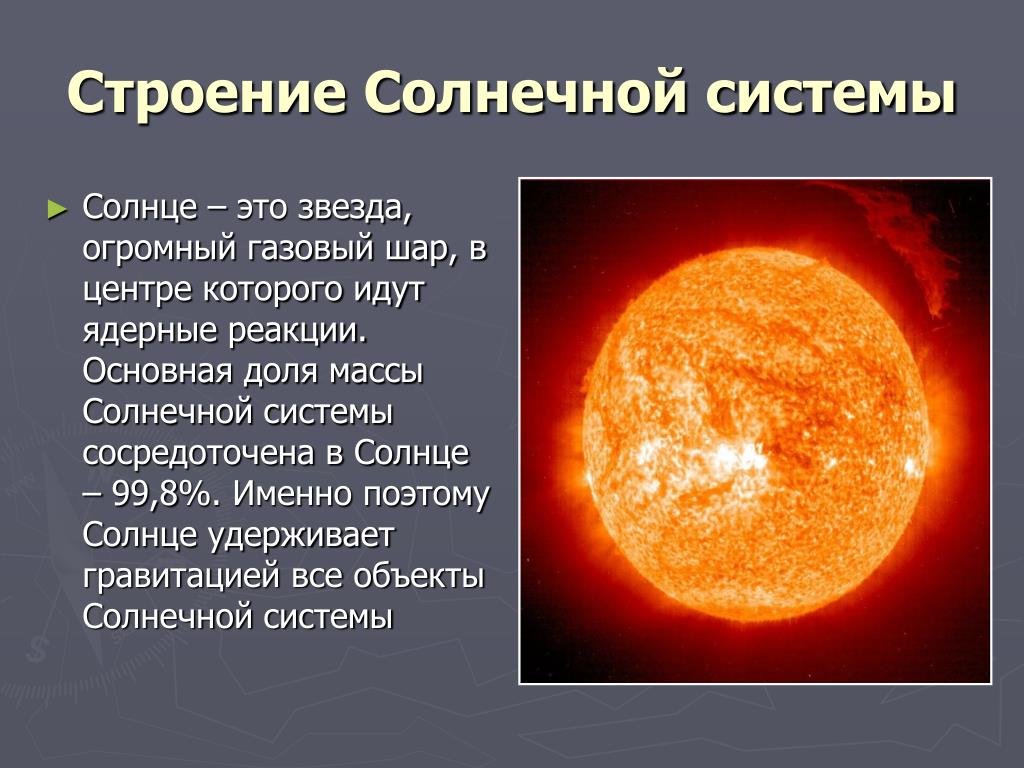 Строение Солнечной системы

► Солнце – это звезда, огромный газовый шар, в центре которого идут ядерные реакции. Основная доля массы Солнечной системы сосредоточена в Солнце – 99,8%. Именно поэтому Солнце удерживает гравитацией все объекты Солнечной системы